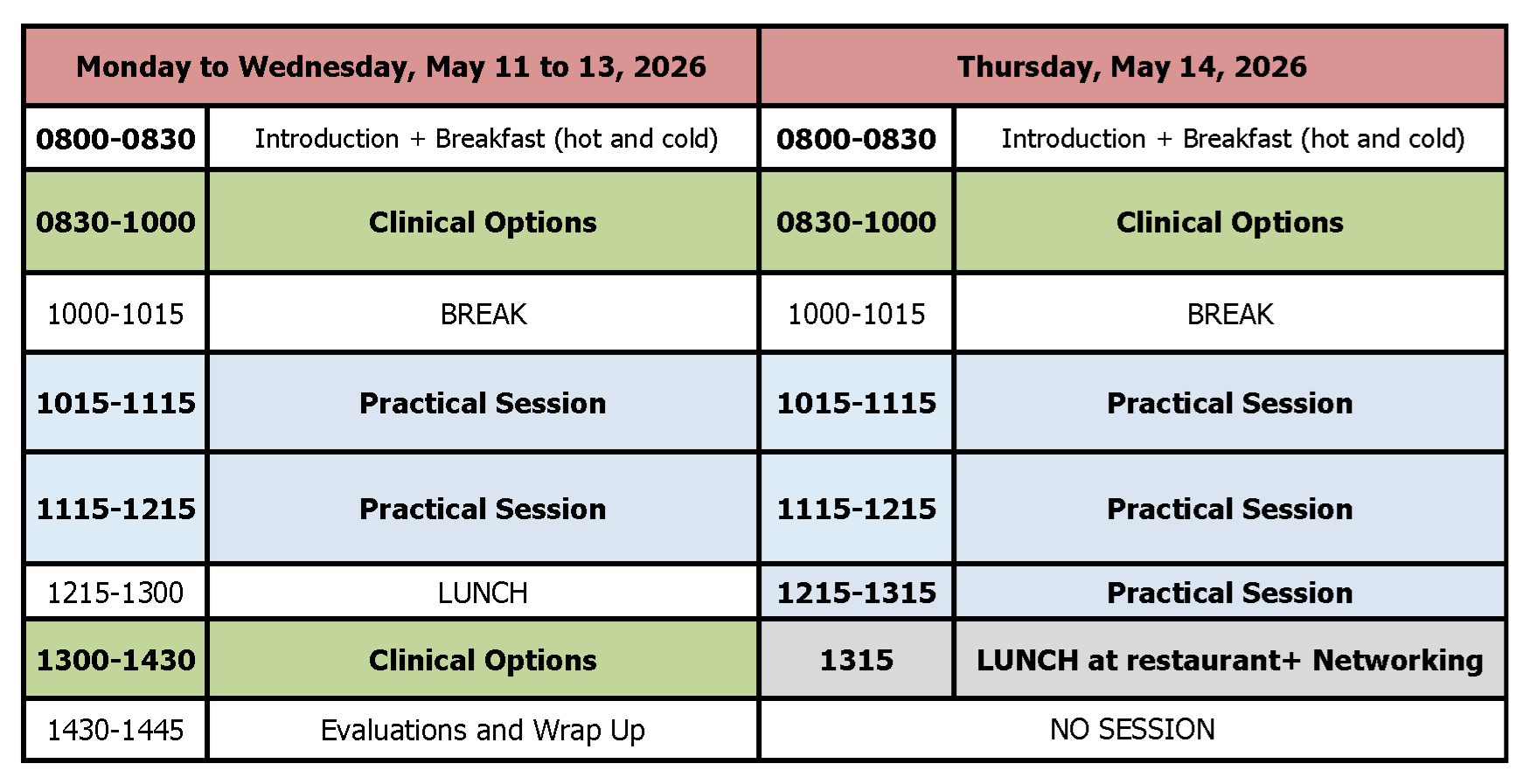 | Monday to Wednesday, May 11 to 13, 2026 | | Thursday, May 14, 2026 | |
|---|---|---|---|
| 0800-0830 | Introduction + Breakfast (hot and cold) | 0800-0830 | Introduction + Breakfast (hot and cold) |
| 0830-1000 | Clinical Options | 0830-1000 | Clinical Options |
| 1000-1015 | BREAK | 1000-1015 | BREAK |
| 1015-1115 | Practical Session | 1015-1115 | Practical Session |
| 1115-1215 | Practical Session | 1115-1215 | Practical Session |
| 1215-1300 | LUNCH | 1215-1315 | Practical Session |
| 1300-1430 | Clinical Options | 1315 | LUNCH at restaurant+ Networking |
| 1430-1445 | Evaluations and Wrap Up | NO SESSION | |